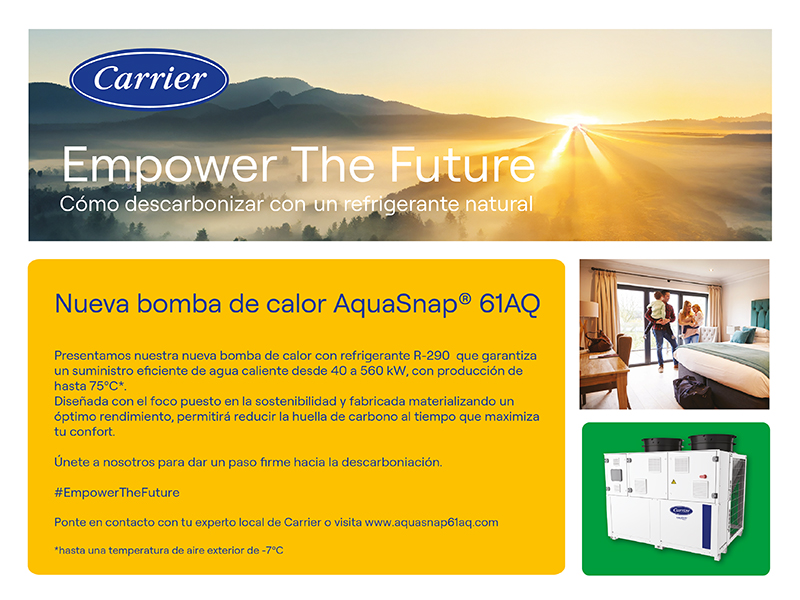 Carrier

Empower The Future
Cómo descarbonizar con un refrigerante natural

Nueva bomba de calor AquaSnap® 61AQ

Presentamos nuestra nueva bomba de calor con refrigerante R-290 que garantiza un suministro eficiente de agua caliente desde 40 a 560 kW, con producción de hasta 75°C*.
Diseñada con el foco puesto en la sostenibilidad y fabricada materializando un óptimo rendimiento, permitirá reducir la huella de carbono al tiempo que maximiza tu confort.

Únete a nosotros para dar un paso firme hacia la descarboniación.

#EmpowerTheFuture

Ponte en contacto con tu experto local de Carrier o visita www.aquasnap61aq.com

*hasta una temperatura de aire exterior de -7°C

Carrier